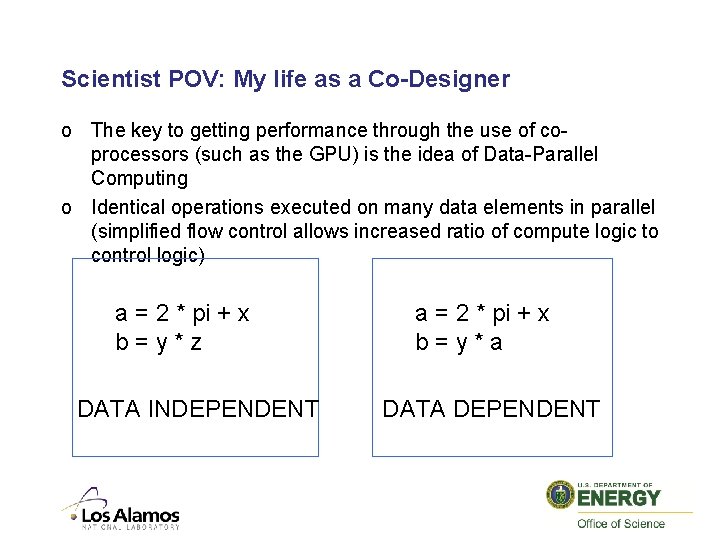 Scientist POV: My life as a Co-Designer

o The key to getting performance through the use of co-processors (such as the GPU) is the idea of Data-Parallel Computing

o Identical operations executed on many data elements in parallel (simplified flow control allows increased ratio of compute logic to control logic)

a = 2 * pi + x
b = y * z

DATA INDEPENDENT

a = 2 * pi + x
b = y * a

DATA DEPENDENT

Los Alamos
NATIONAL LABORATORY

U.S. DEPARTMENT OF
ENERGY
Office of Science